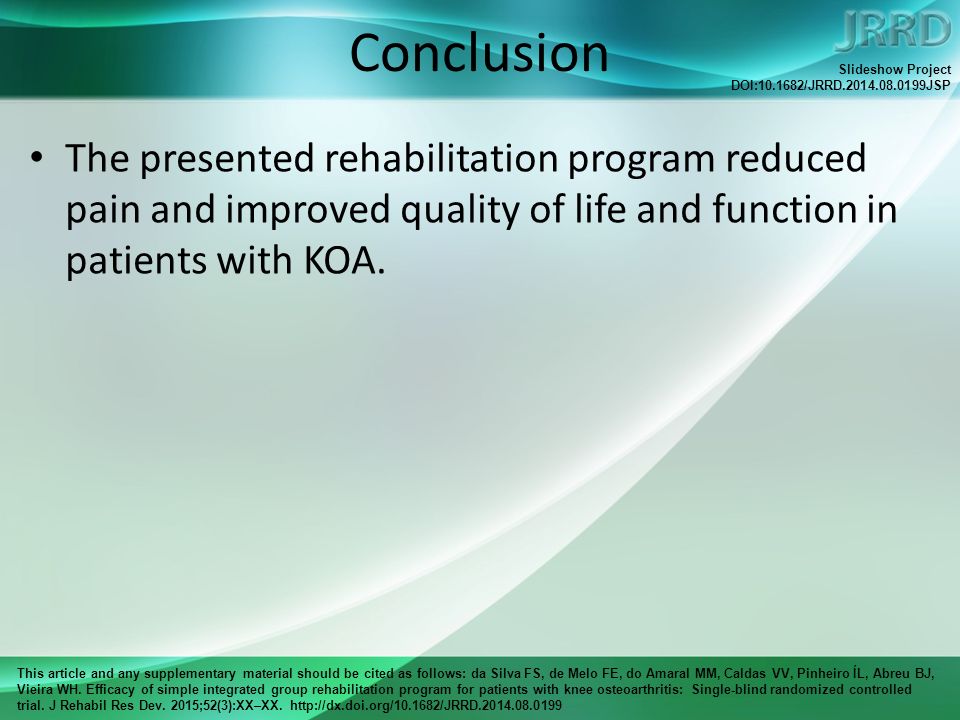 Conclusion

JRRD

Slideshow Project
DOI:10.1682/JRRD.2014.08.0199JSP

• The presented rehabilitation program reduced pain and improved quality of life and function in patients with KOA.

This article and any supplementary material should be cited as follows: da Silva FS, de Melo FE, do Amaral MM, Caldas VV, Pinheiro ÍL, Abreu BJ, Vieira WH. Efficacy of simple integrated group rehabilitation program for patients with knee osteoarthritis: Single-blind randomized controlled trial. J Rehabil Res Dev. 2015;52(3):XX–XX. http://dx.doi.org/10.1682/JRRD.2014.08.0199